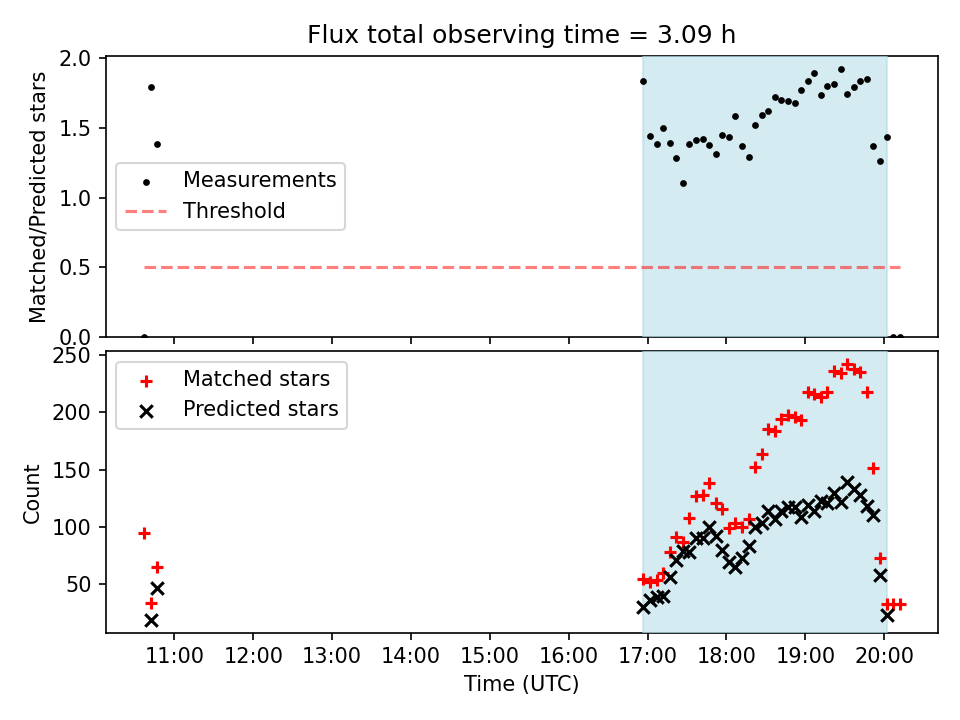 Flux total observing time = 3.09 h

Matched/Predicted stars

2.0
1.5
1.0
0.5
0.0

Measurements
Threshold

Count

250
200
150
100
50

Matched stars
Predicted stars

11:00 12:00 13:00 14:00 15:00 16:00 17:00 18:00 19:00 20:00

Time (UTC)